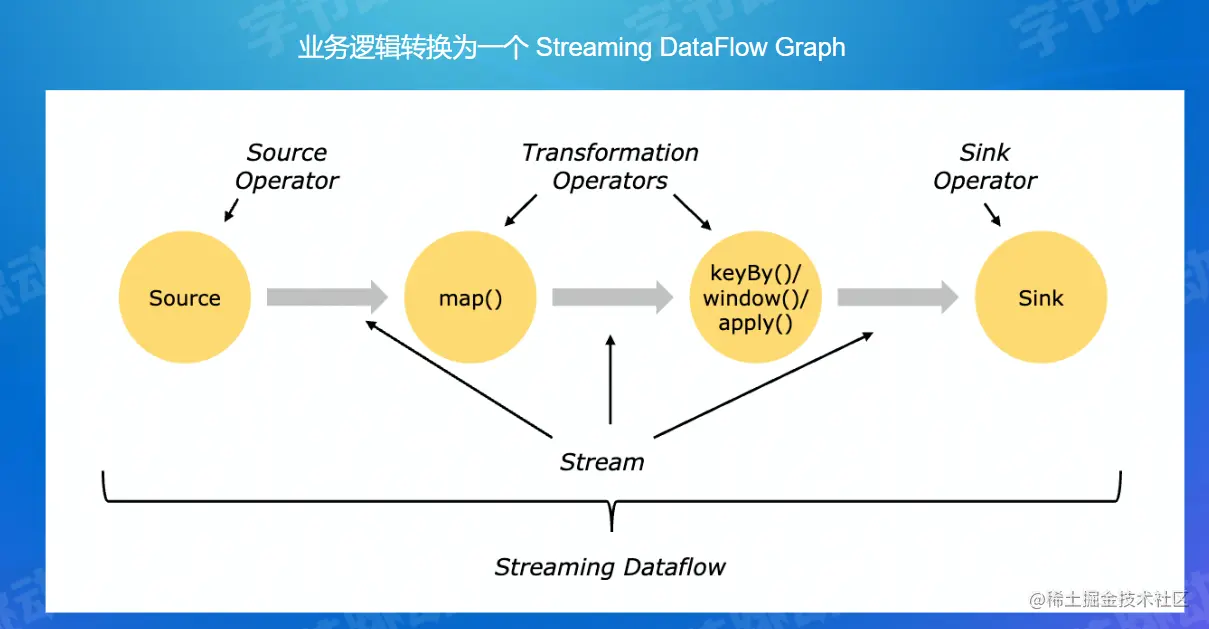 业务逻辑转换为一个 Streaming DataFlow Graph

Source Operator

Transformation Operators

Sink Operator

Source

map()

keyBy()/ window()/ apply()

Sink

Stream

Streaming Dataflow

@稀土掘金技术社区